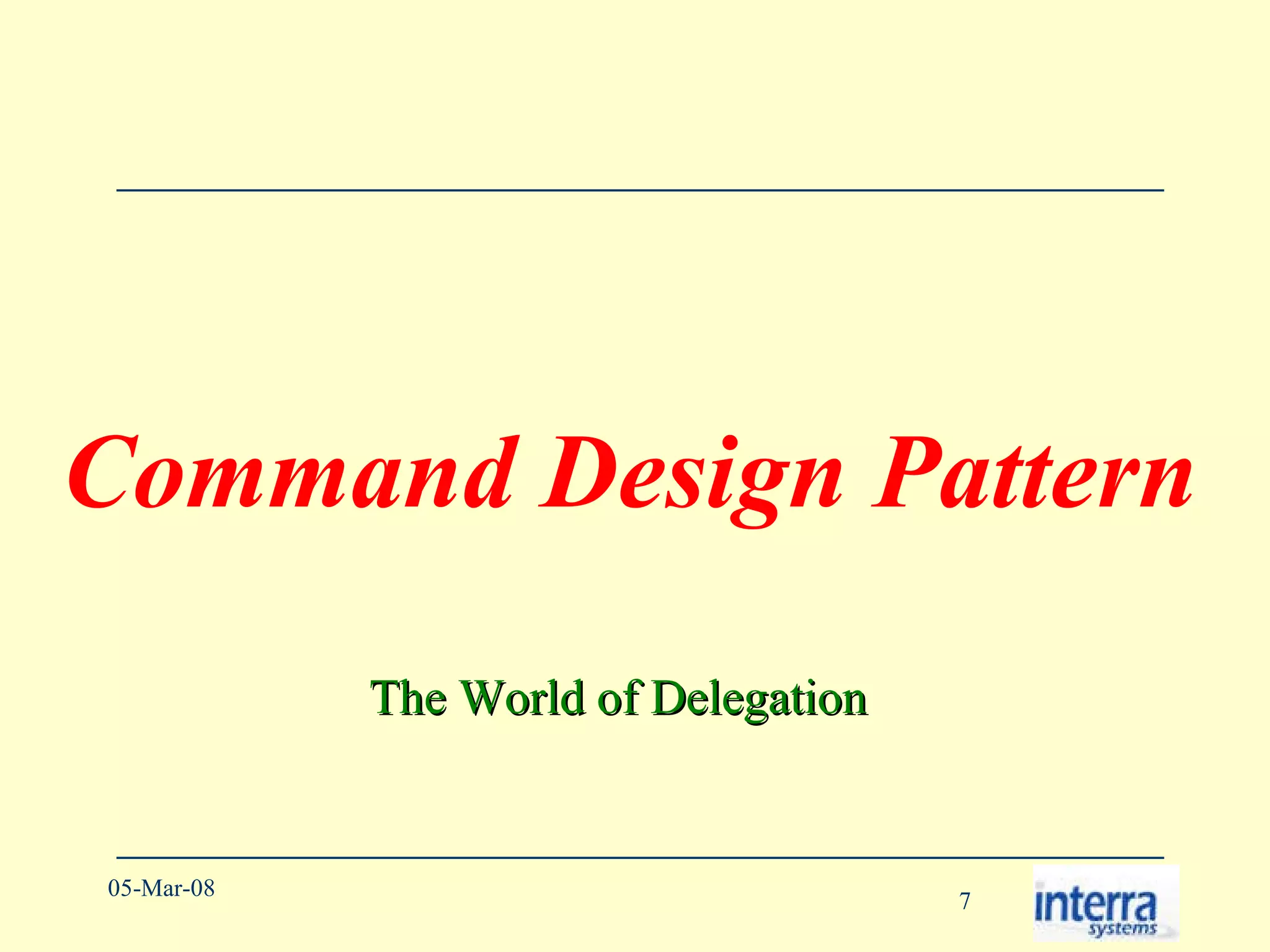 Command Design Pattern

The World of Delegation

05-Mar-08

7

interra systems